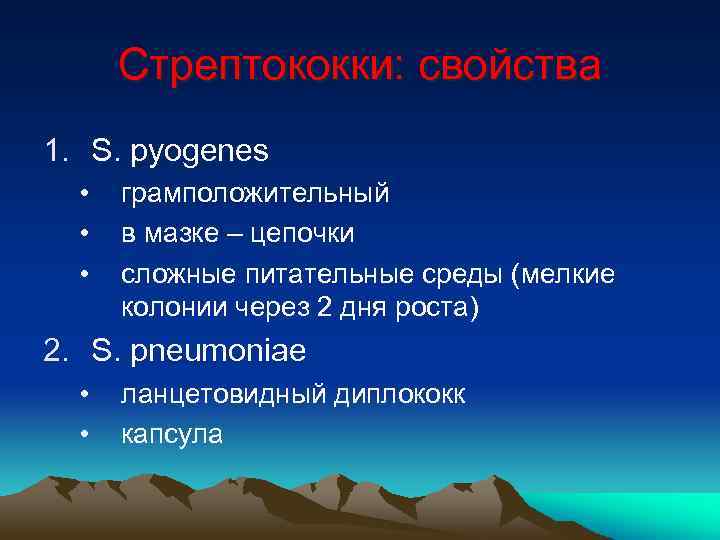 Стрептококки: свойства

1. S. pyogenes
   • грамположительный
   • в мазке – цепочки
   • сложные питательные среды (мелкие колонии через 2 дня роста)
2. S. pneumoniae
   • ланцетовидный диплококк
   • капсула